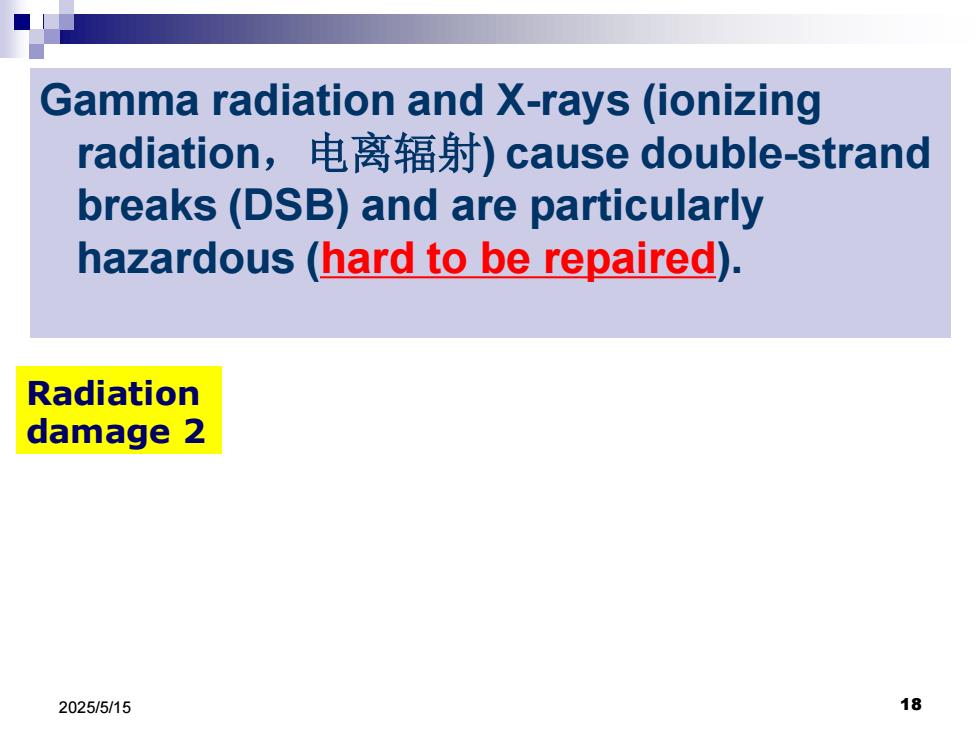 Gamma radiation and X-rays (ionizing radiation， 电离辐射) cause double-strand breaks (DSB) and are particularly hazardous (hard to be repaired).

Radiation damage 2

2025/5/15

18